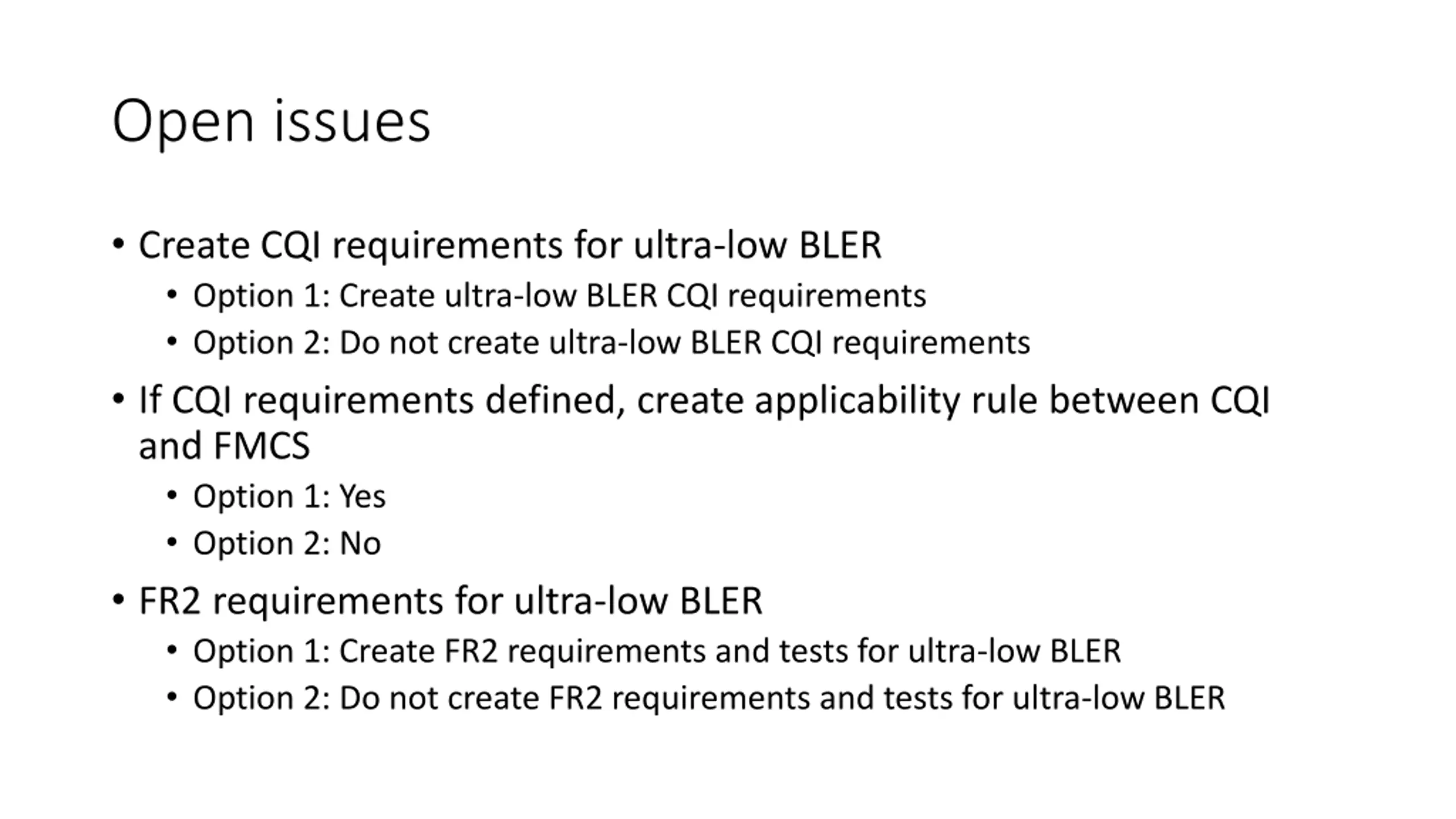 Open issues

• Create CQI requirements for ultra-low BLER
  • Option 1: Create ultra-low BLER CQI requirements
  • Option 2: Do not create ultra-low BLER CQI requirements
• If CQI requirements defined, create applicability rule between CQI and FMCS
  • Option 1: Yes
  • Option 2: No
• FR2 requirements for ultra-low BLER
  • Option 1: Create FR2 requirements and tests for ultra-low BLER
  • Option 2: Do not create FR2 requirements and tests for ultra-low BLER